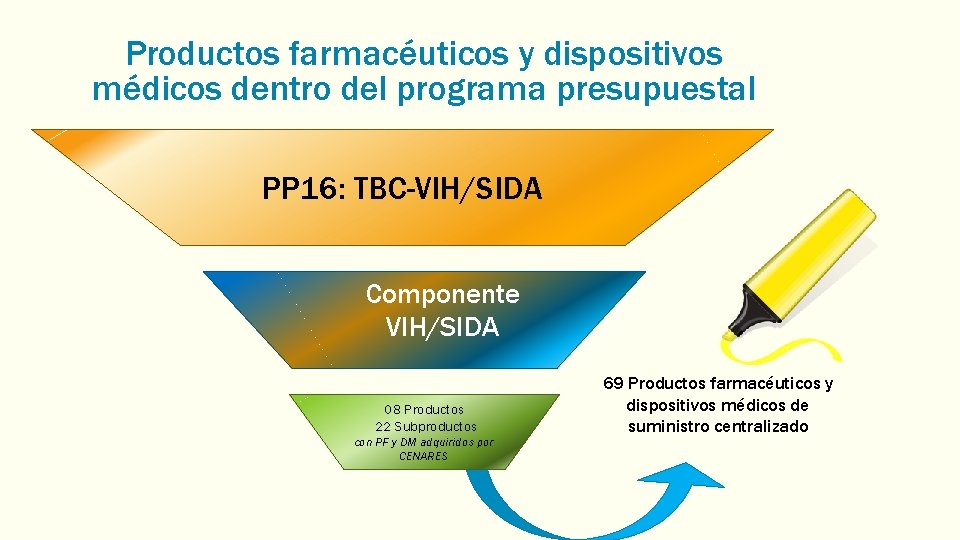 Productos farmacéuticos y dispositivos médicos dentro del programa presupuestal

PP16: TBC-VIH/SIDA

Componente VIH/SIDA

08 Productos
22 Subproductos
con PF y DM adquiridos por CENARES

69 Productos farmacéuticos y dispositivos médicos de suministro centralizado